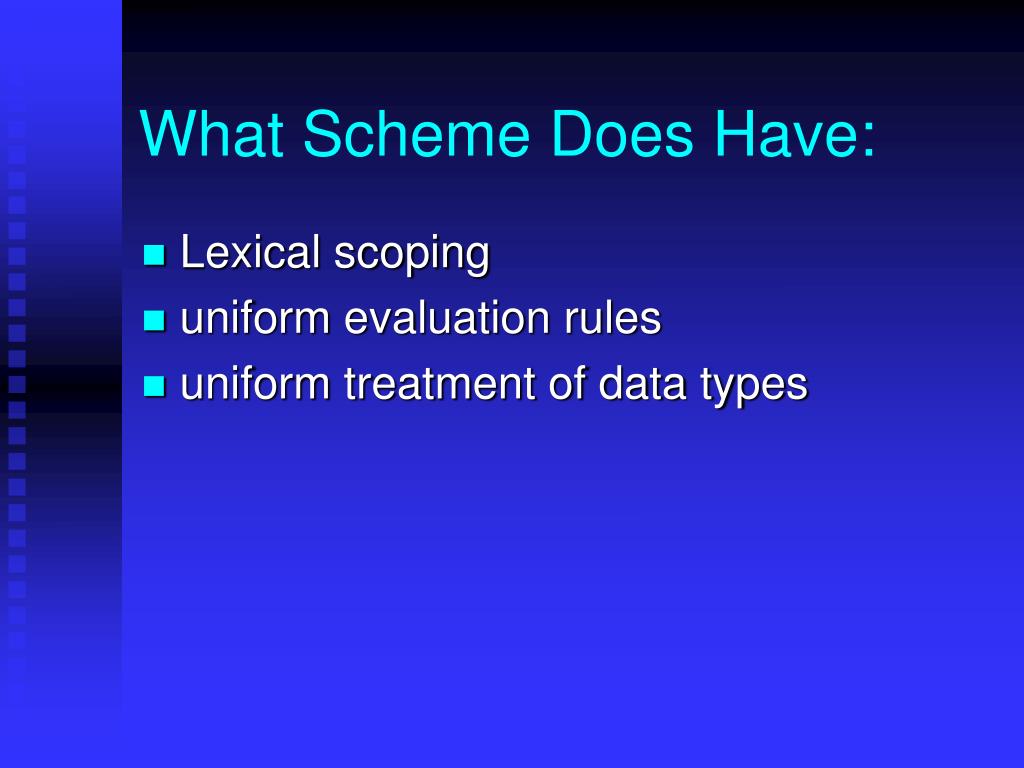 What Scheme Does Have:

- Lexical scoping
- uniform evaluation rules
- uniform treatment of data types